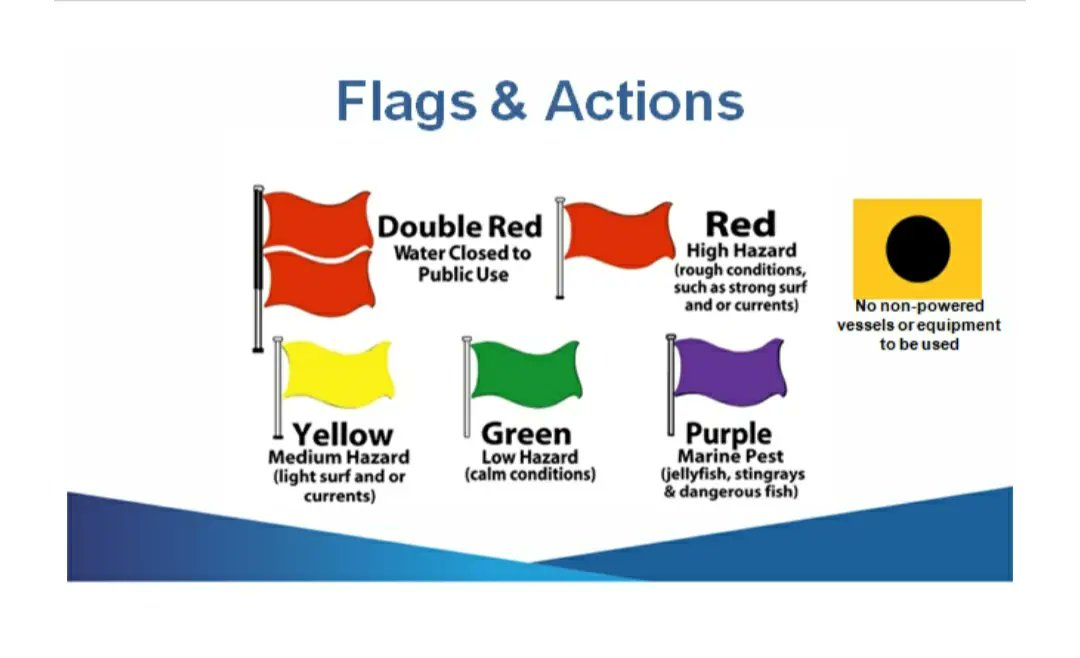 Flags & Actions

Double Red
Water Closed to Public Use

Red
High Hazard
(rough conditions, such as strong surf and or currents)

No non-powered vessels or equipment to be used

Yellow
Medium Hazard
(light surf and or currents)

Green
Low Hazard
(calm conditions)

Purple
Marine Pest
(jellyfish, stingrays & dangerous fish)